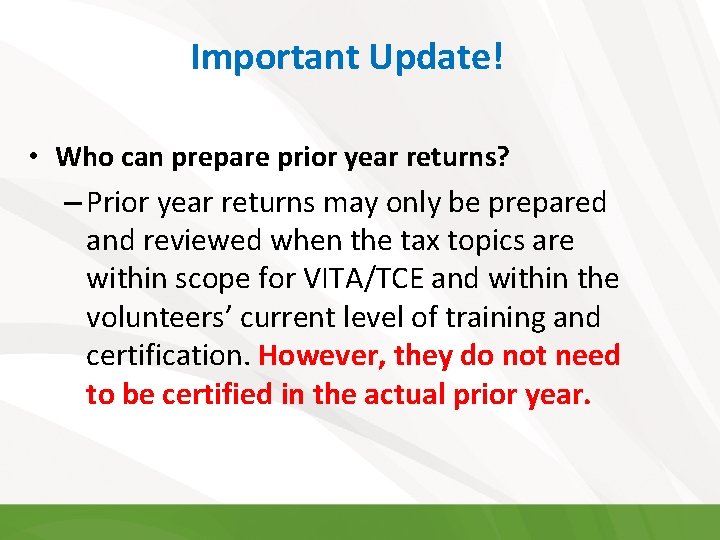 Important Update!

• Who can prepare prior year returns?

– Prior year returns may only be prepared and reviewed when the tax topics are within scope for VITA/TCE and within the volunteers' current level of training and certification. However, they do not need to be certified in the actual prior year.